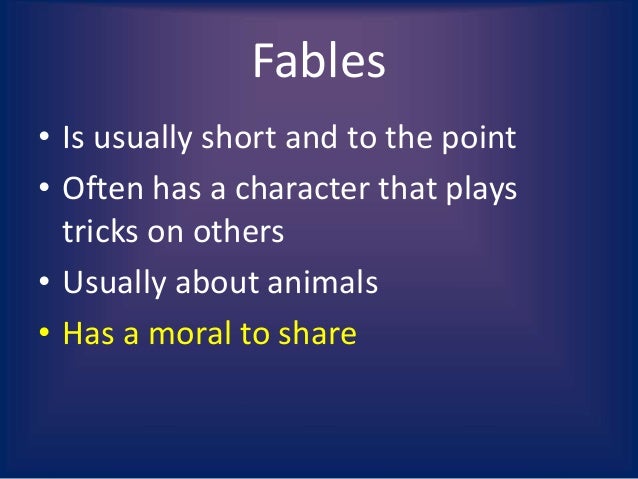 Fables

• Is usually short and to the point
• Often has a character that plays tricks on others
• Usually about animals
• Has a moral to share